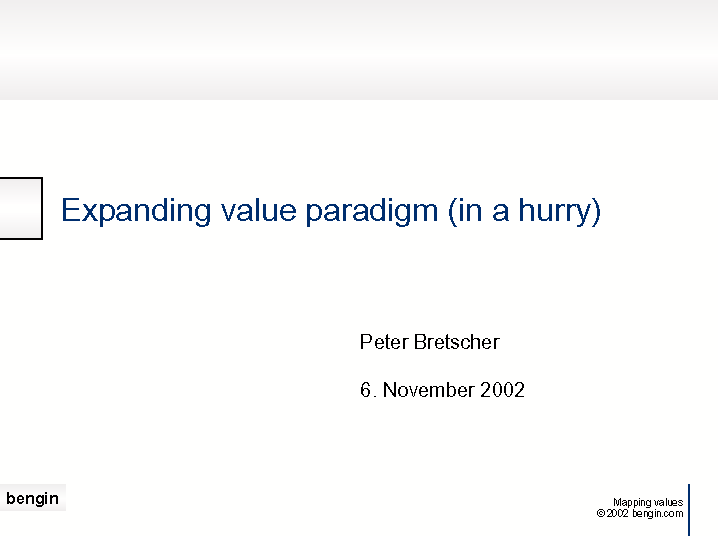 Expanding value paradigm (in a hurry)

Peter Bretscher

6. November 2002

bengin

Mapping values
© 2002 bengin.com